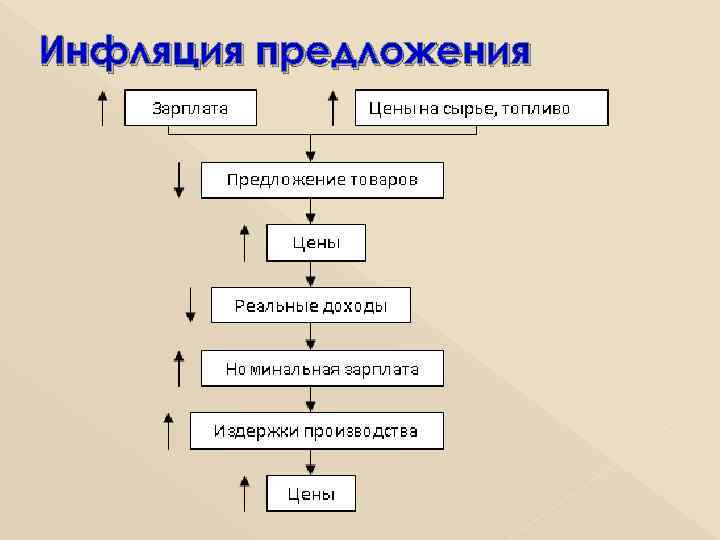 Инфляция предложения

Зарплата

Цены на сырье, топливо

Предложение товаров

Цены

Реальные доходы

Номинальная зарплата

Издержки производства

Цены